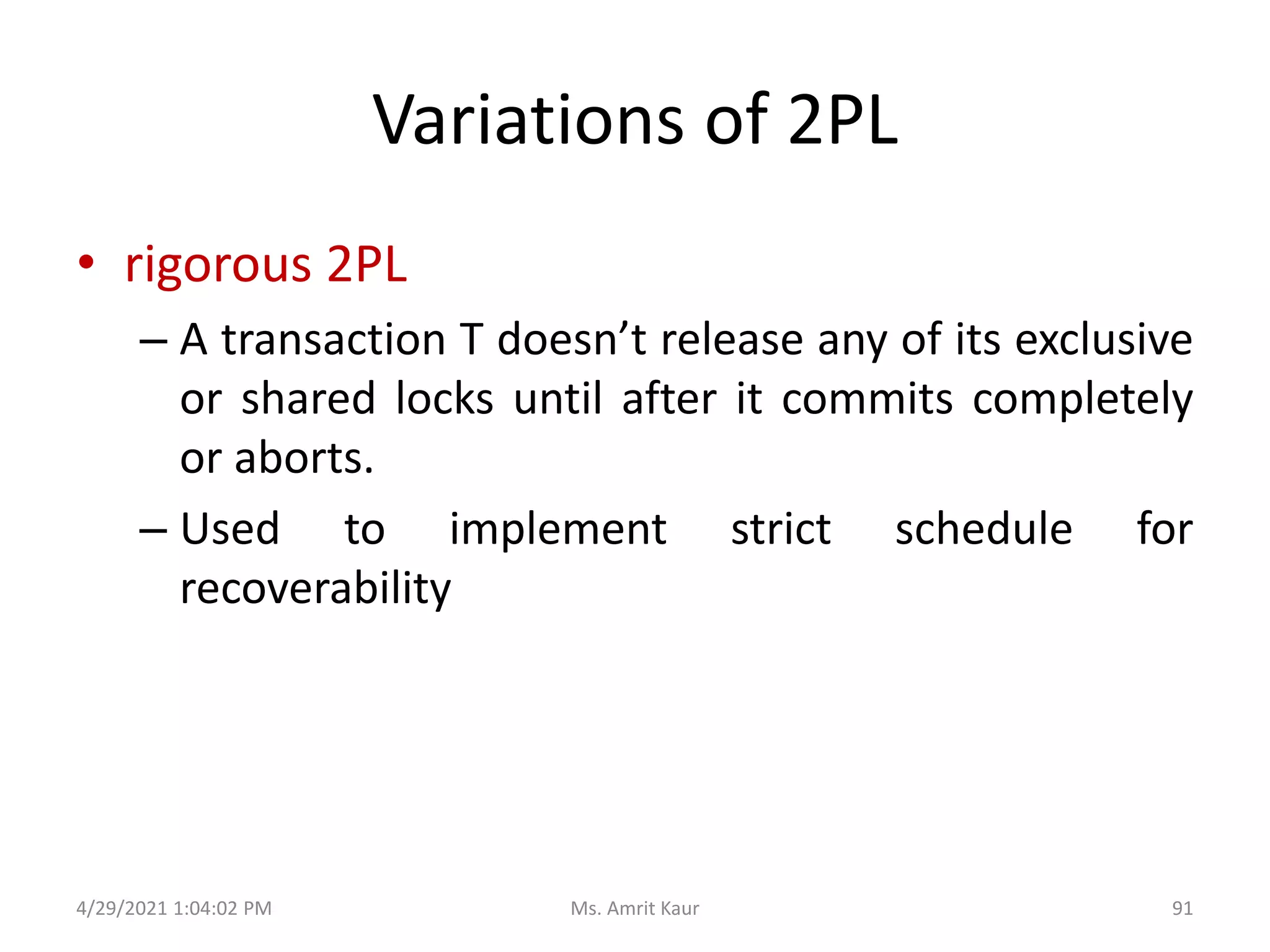 Variations of 2PL

• rigorous 2PL

– A transaction T doesn’t release any of its exclusive or shared locks until after it commits completely or aborts.

– Used to implement strict schedule for recoverability

4/29/2021 1:04:02 PM

Ms. Amrit Kaur

91